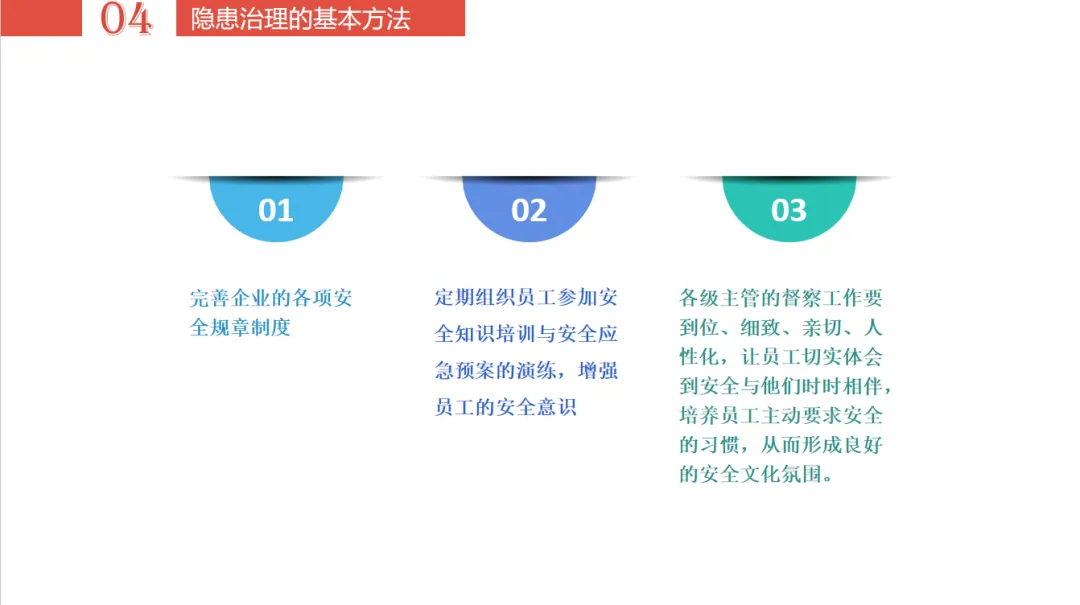 04 隐患治理的基本方法

01

完善企业的各项安全规章制度

02

定期组织员工参加安全知识培训与安全应急预案的演练，增强员工的安全意识

03

各级主管的督察工作要到位、细致、亲切、人性化，让员工切实体会到安全与他们时时相伴，培养员工主动要求安全的习惯，从而形成良好的安全文化氛围。